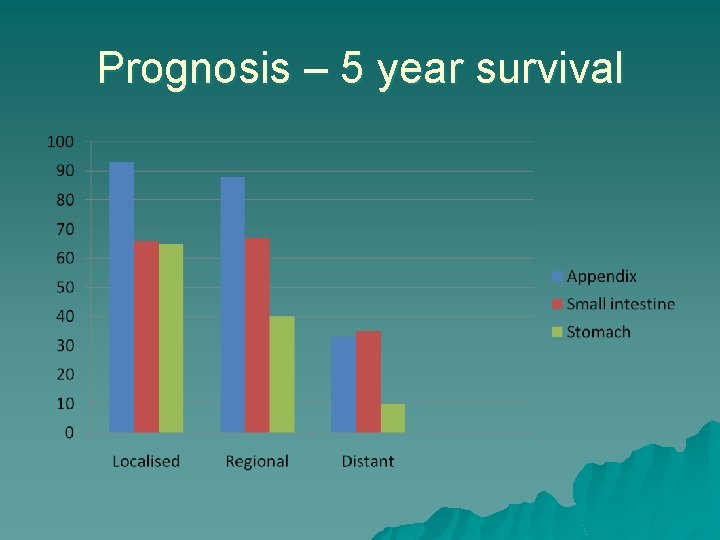 Prognosis – 5 year survival

100
90
80
70
60
50
40
30
20
10
0

Localised
Regional
Distant

Appendix
Small intestine
Stomach